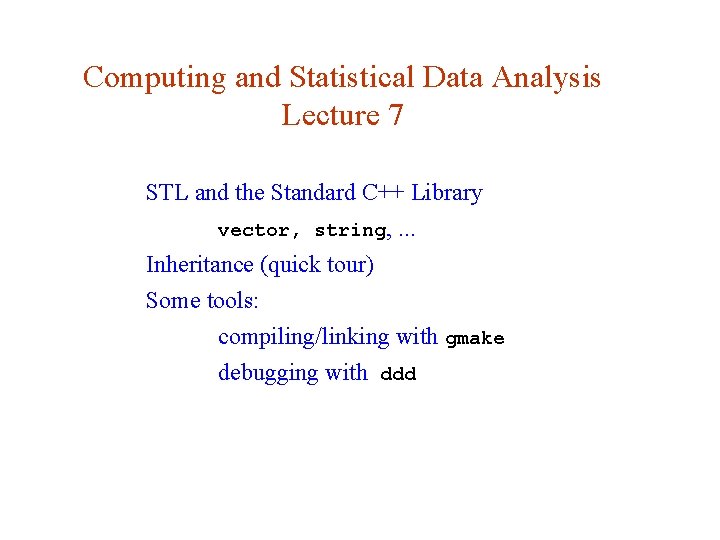 Computing and Statistical Data Analysis
Lecture 7

STL and the Standard C++ Library

vector, string, ...

Inheritance (quick tour)

Some tools:

compiling/linking with gmake

debugging with ddd